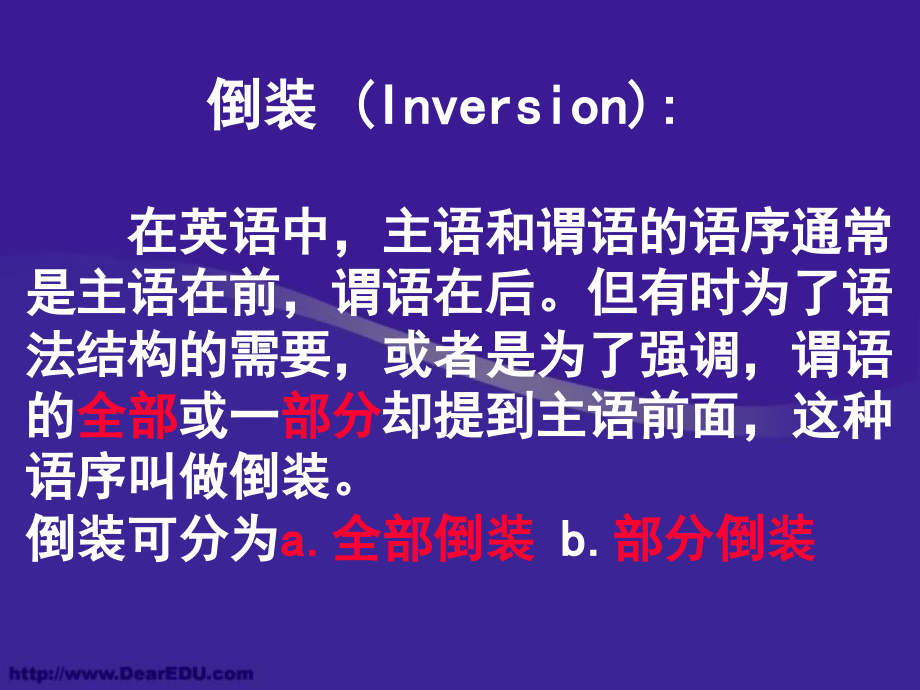 倒装 (Inversion):

在英语中，主语和谓语的语序通常是主语在前，谓语在后。但有时为了语法结构的需要，或者是为了强调，谓语的全部或一部分却提到主语前面，这种语序叫做倒装。

倒装可分为a.全部倒装 b.部分倒装

http://www.DearEDU.com